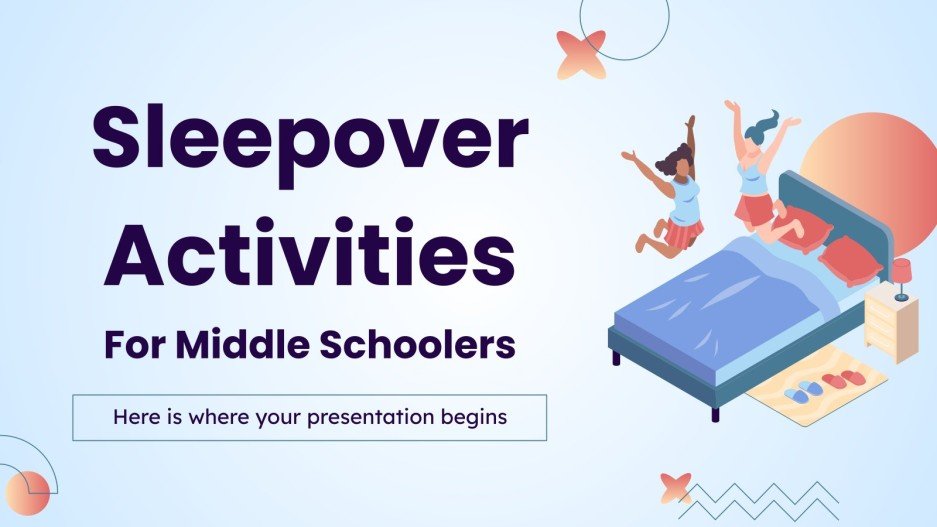 Sleepover Activities

For Middle Schoolers

Here is where your presentation begins